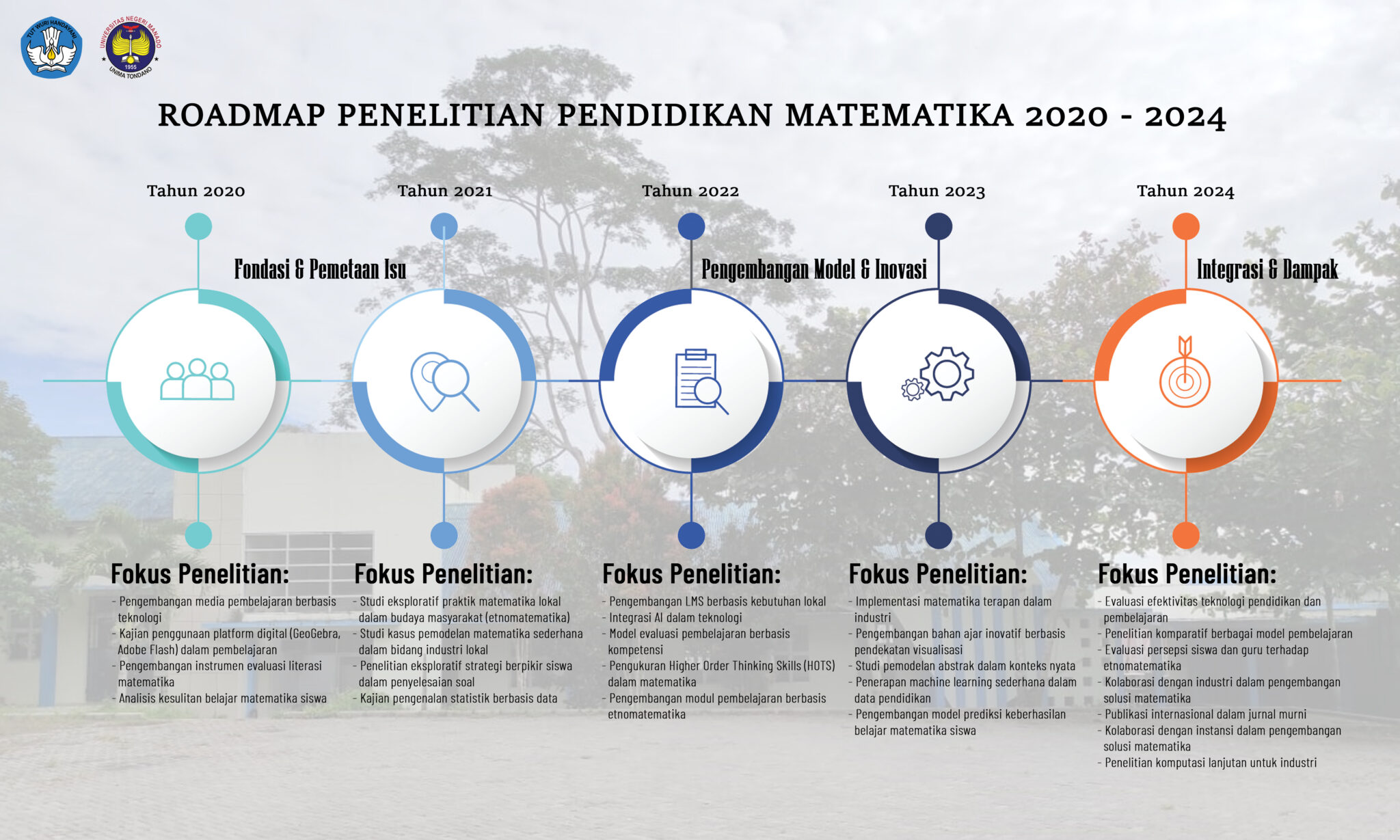 TUT WURI HANDAYANI

UNIVERSITAS NEGERI MANADO 1955 UNIMA TONDANO

ROADMAP PENELITIAN PENDIDIKAN MATEMATIKA 2020 - 2024

Tahun 2020

Tahun 2021

Tahun 2022

Tahun 2023

Tahun 2024

Fondasi & Pemetaan Isu

Pengembangan Model & Inovasi

Integrasi & Dampak

Fokus Penelitian:
- Pengembangan media pembelajaran berbasis teknologi
- Kajian penggunaan platform digital (GeoGebra, Adobe Flash) dalam pembelajaran
- Pengembangan instrumen evaluasi literasi matematika
- Analisis kesulitan belajar matematika siswa

Fokus Penelitian:
- Studi eksploratif praktik matematika lokal dalam budaya masyarakat (etnomatematika)
- Studi kasus pemodelan matematika sederhana dalam bidang industri lokal
- Penelitian eksploratif strategi berpikir siswa dalam penyelesaian soal
- Kajian pengenalan statistik berbasis data

Fokus Penelitian:
- Pengembangan LMS berbasis kebutuhan lokal
- Integrasi AI dalam teknologi
- Model evaluasi pembelajaran berbasis kompetensi
- Pengukuran Higher Order Thinking Skills (HOTS) dalam matematika
- Pengembangan modul pembelajaran berbasis etnomatematika

Fokus Penelitian:
- Implementasi matematika terapan dalam industri
- Pengembangan bahan ajar inovatif berbasis pendekatan visualisasi
- Studi pemodelan abstrak dalam konteks nyata
- Penerapan machine learning sederhana dalam data pendidikan
- Pengembangan model prediksi keberhasilan belajar matematika siswa

Fokus Penelitian:
- Evaluasi efektivitas teknologi pendidikan dan pembelajaran
- Penelitian komparatif berbagai model pembelajaran
- Evaluasi persepsi siswa dan guru terhadap etnomatematika
- Kolaborasi dengan industri dalam pengembangan solusi matematika
- Publikasi internasional dalam jurnal murni
- Kolaborasi dengan instansi dalam pengembangan solusi matematika
- Penelitian komputasi lanjutan untuk industri